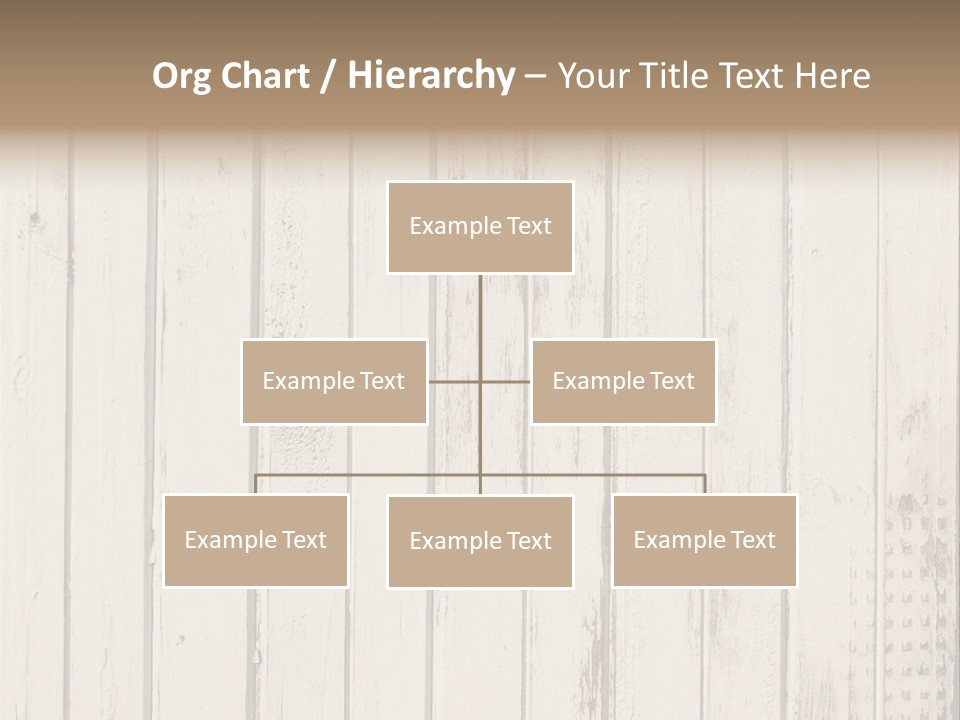 Org Chart / Hierarchy – Your Title Text Here

Example Text

Example Text

Example Text

Example Text

Example Text

Example Text